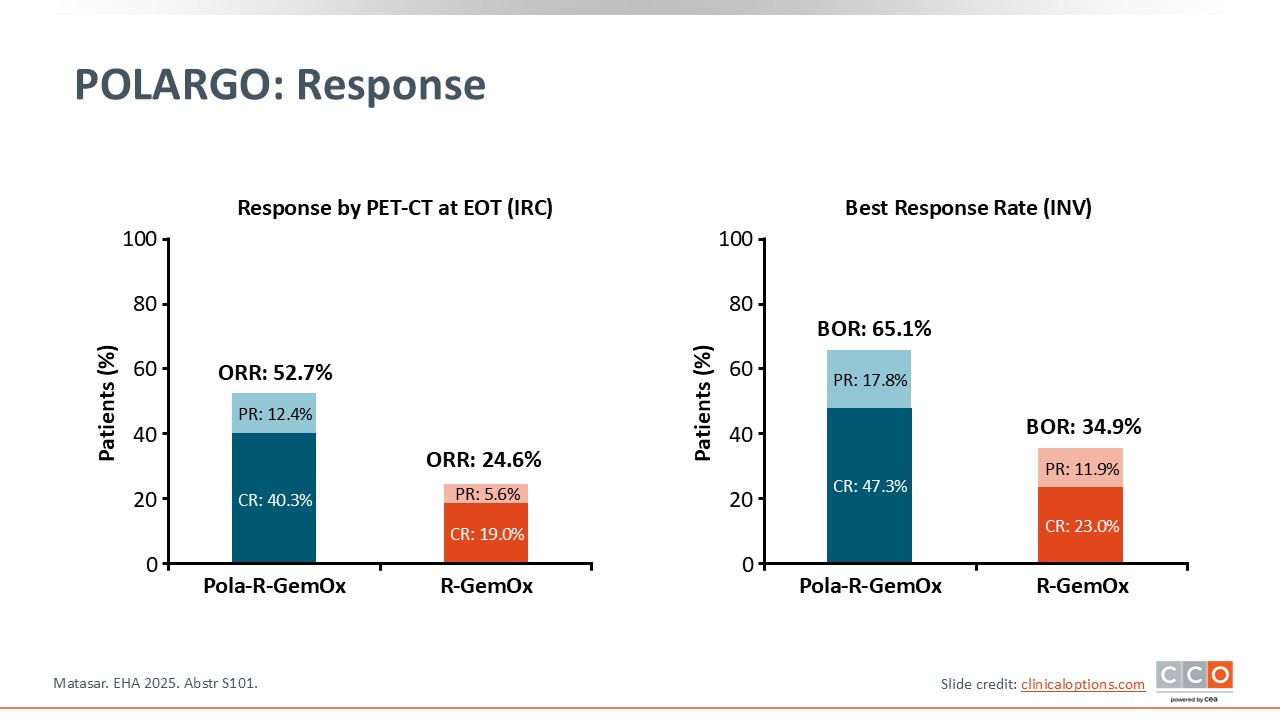 POLARGO: Response

Response by PET-CT at EOT (IRC)

Patients (%)

100
80
60
40
20
0

ORR: 52.7%
PR: 12.4%
CR: 40.3%
ORR: 24.6%
PR: 5.6%
CR: 19.0%

Pola-R-GemOx
R-GemOx

Best Response Rate (INV)

Patients (%)

100
80
60
40
20
0

BOR: 65.1%
PR: 17.8%
CR: 47.3%
BOR: 34.9%
PR: 11.9%
CR: 23.0%

Pola-R-GemOx
R-GemOx

Matasar. EHA 2025. Abstr S101.

Slide credit: clinicaloptions.com

CCO
powered by cea